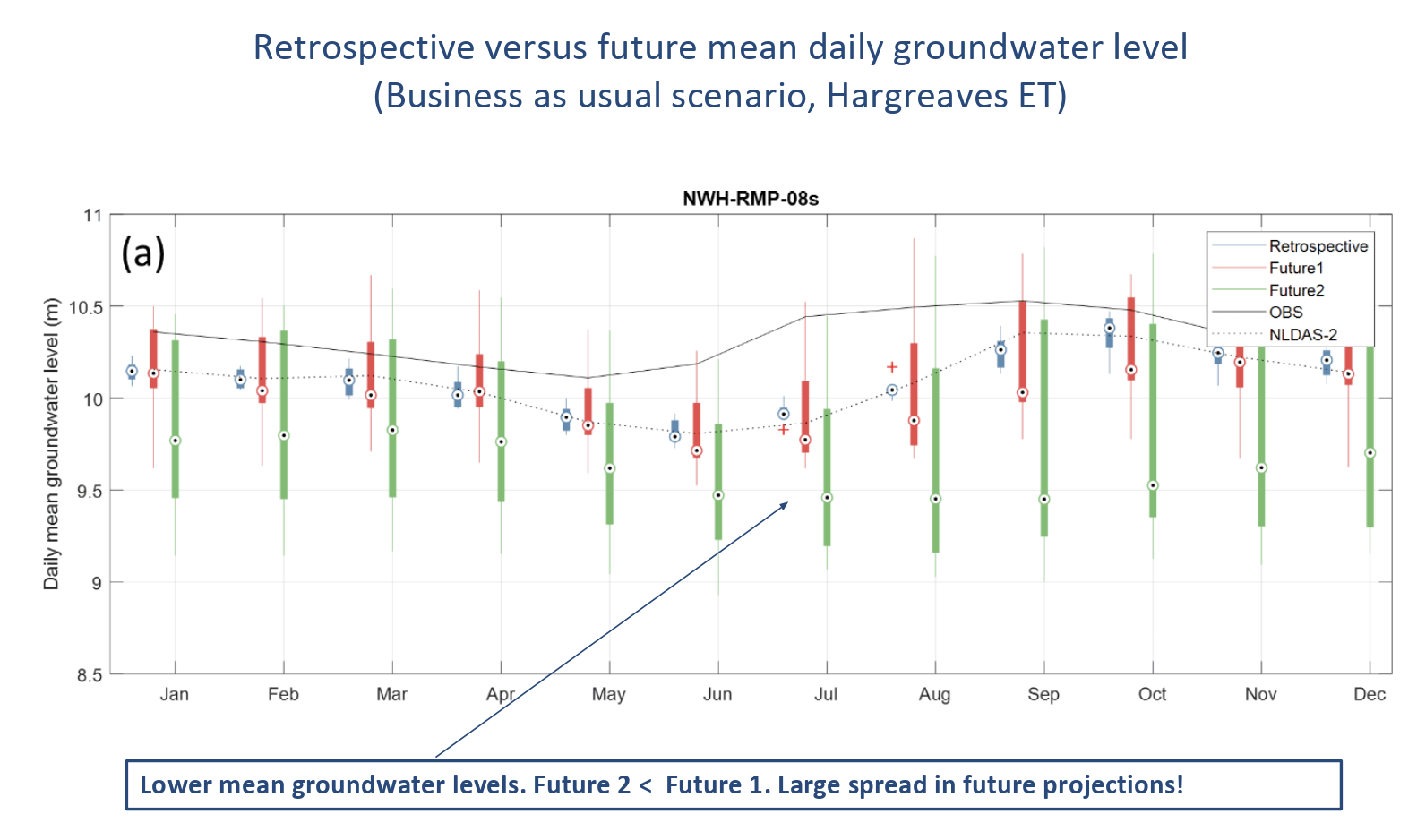 Retrospective versus future mean daily groundwater level
(Business as usual scenario, Hargreaves ET)

NWH-RMP-08s

(a)

Retrospective
Future1
Future2
OBS
NLDAS-2

Daily mean groundwater level (m)

11
10.5
10
9.5
9
8.5

Jan
Feb
Mar
Apr
May
Jun
Jul
Aug
Sep
Oct
Nov
Dec

Lower mean groundwater levels. Future 2 < Future 1. Large spread in future projections!